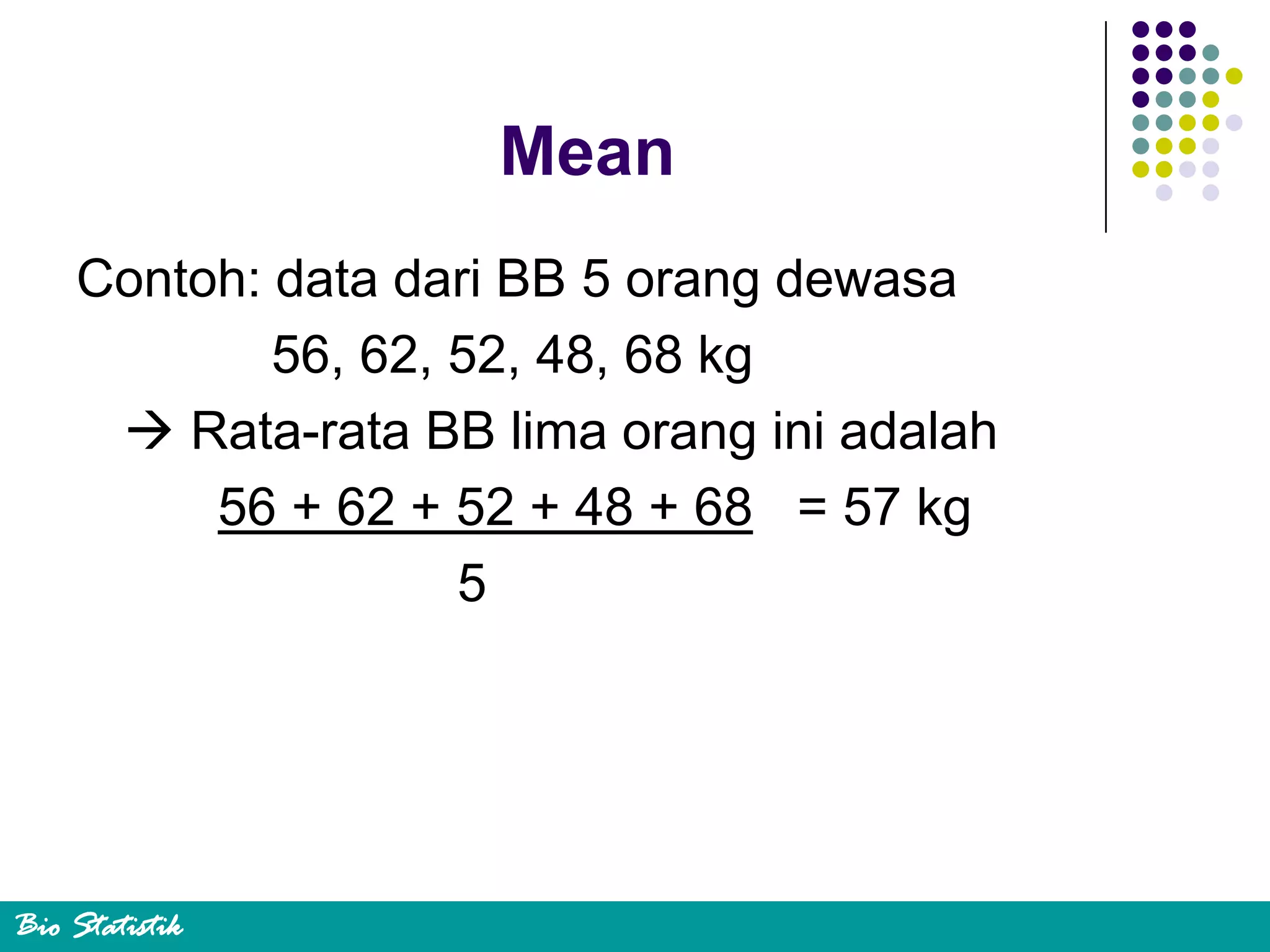 Mean

Contoh: data dari BB 5 orang dewasa

56, 62, 52, 48, 68 kg

→ Rata-rata BB lima orang ini adalah

$\frac{56 + 62 + 52 + 48 + 68}{5} = 57$ kg

Bio Statistik